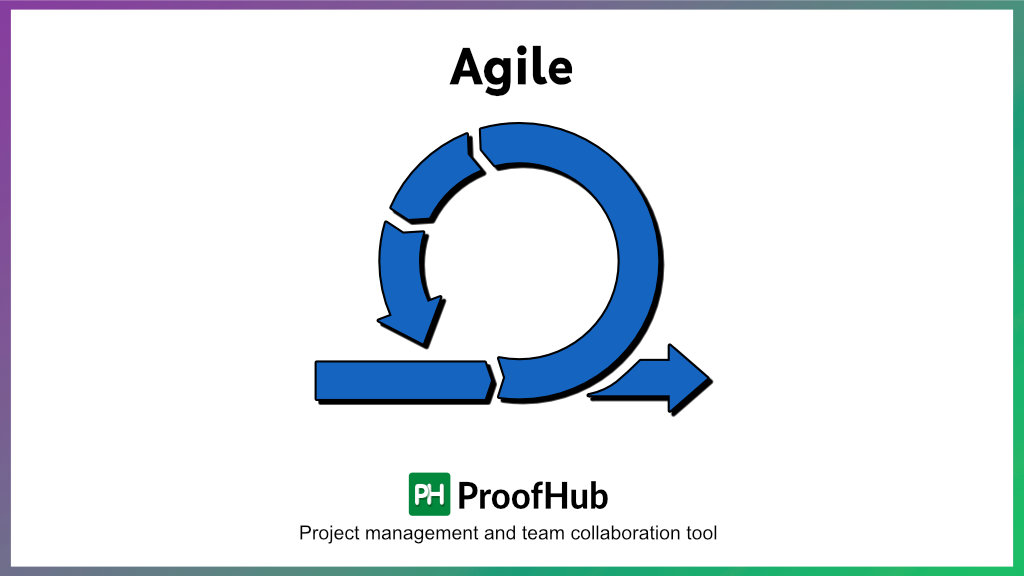 Agile

PH ProofHub

Project management and team collaboration tool